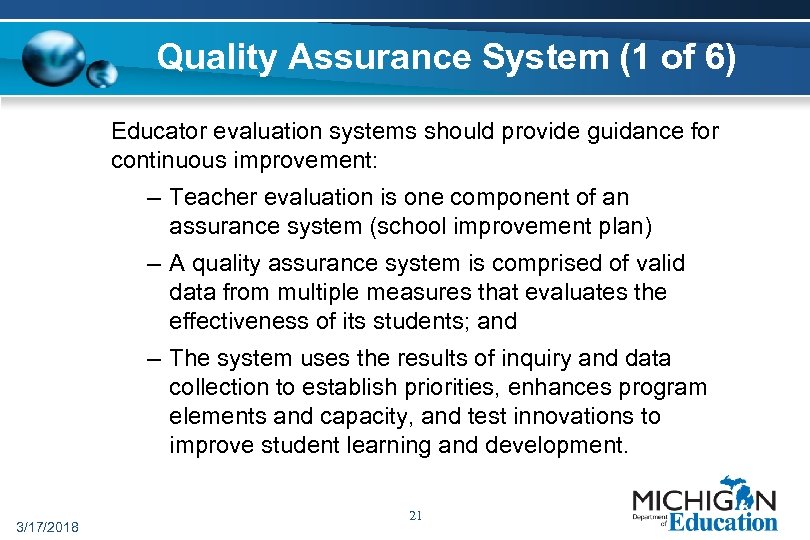 Quality Assurance System (1 of 6)

Educator evaluation systems should provide guidance for continuous improvement:

– Teacher evaluation is one component of an assurance system (school improvement plan)

– A quality assurance system is comprised of valid data from multiple measures that evaluates the effectiveness of its students; and

– The system uses the results of inquiry and data collection to establish priorities, enhances program elements and capacity, and test innovations to improve student learning and development.

3/17/2018

21

MICHIGAN Department of Education